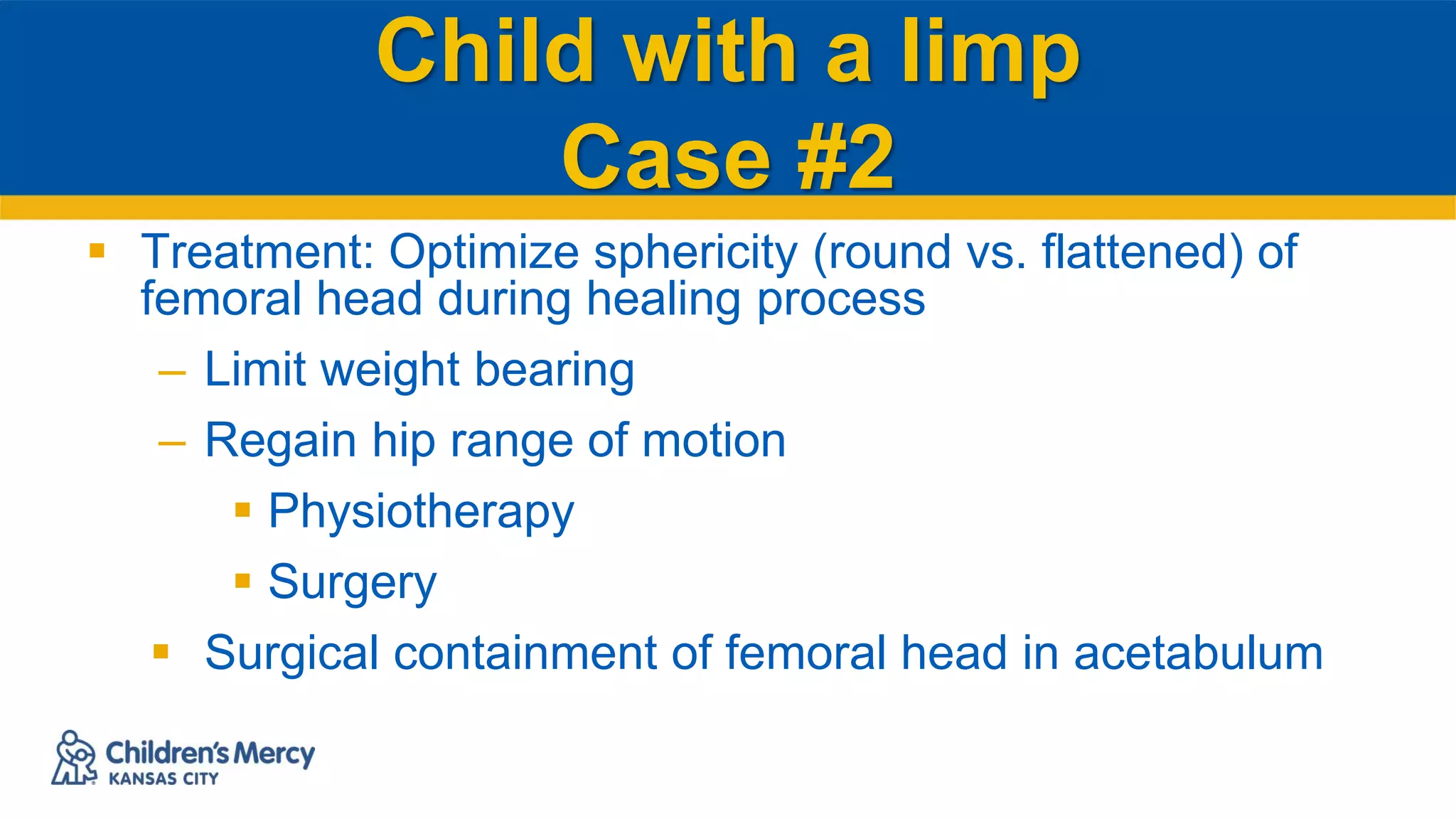 Child with a limp
Case #2

▪ Treatment: Optimize sphericity (round vs. flattened) of femoral head during healing process
– Limit weight bearing
– Regain hip range of motion
▪ Physiotherapy
▪ Surgery
▪ Surgical containment of femoral head in acetabulum

Children's Mercy
KANSAS CITY